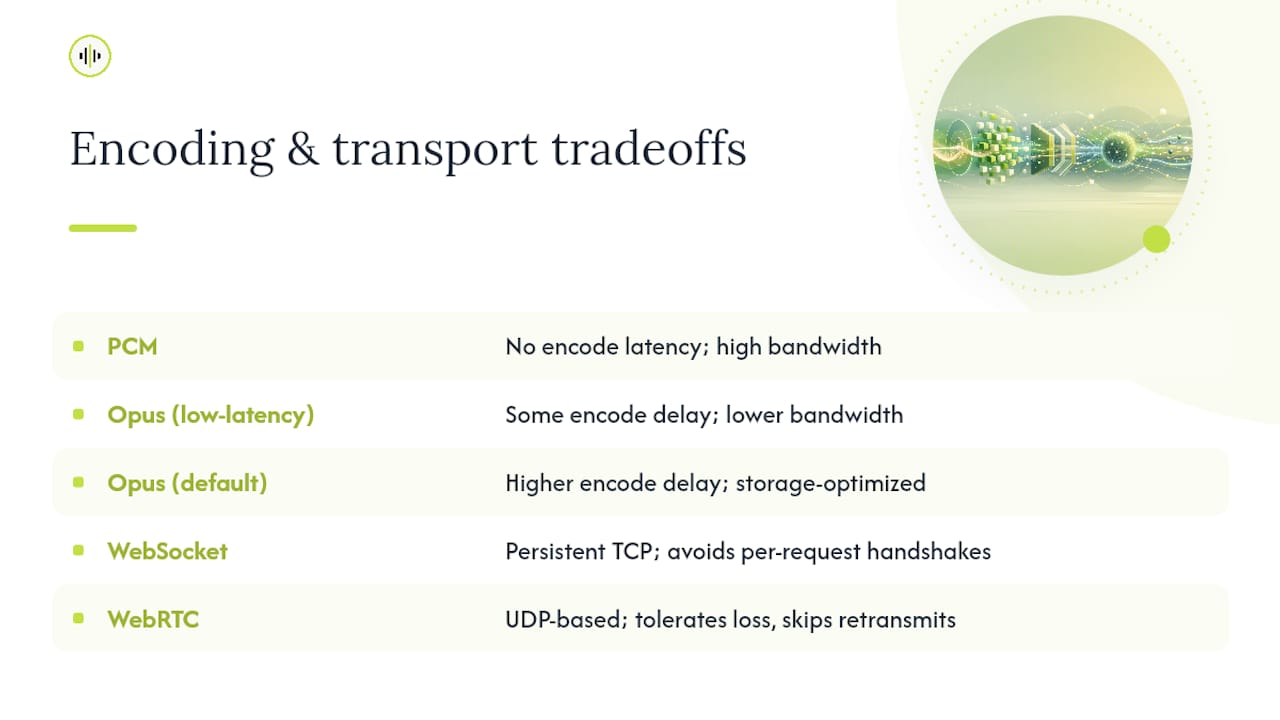 Encoding & transport tradeoffs

| | |
|---|---|
| PCM | No encode latency; high bandwidth |
| Opus (low-latency) | Some encode delay; lower bandwidth |
| Opus (default) | Higher encode delay; storage-optimized |
| WebSocket | Persistent TCP; avoids per-request handshakes |
| WebRTC | UDP-based; tolerates loss, skips retransmits |